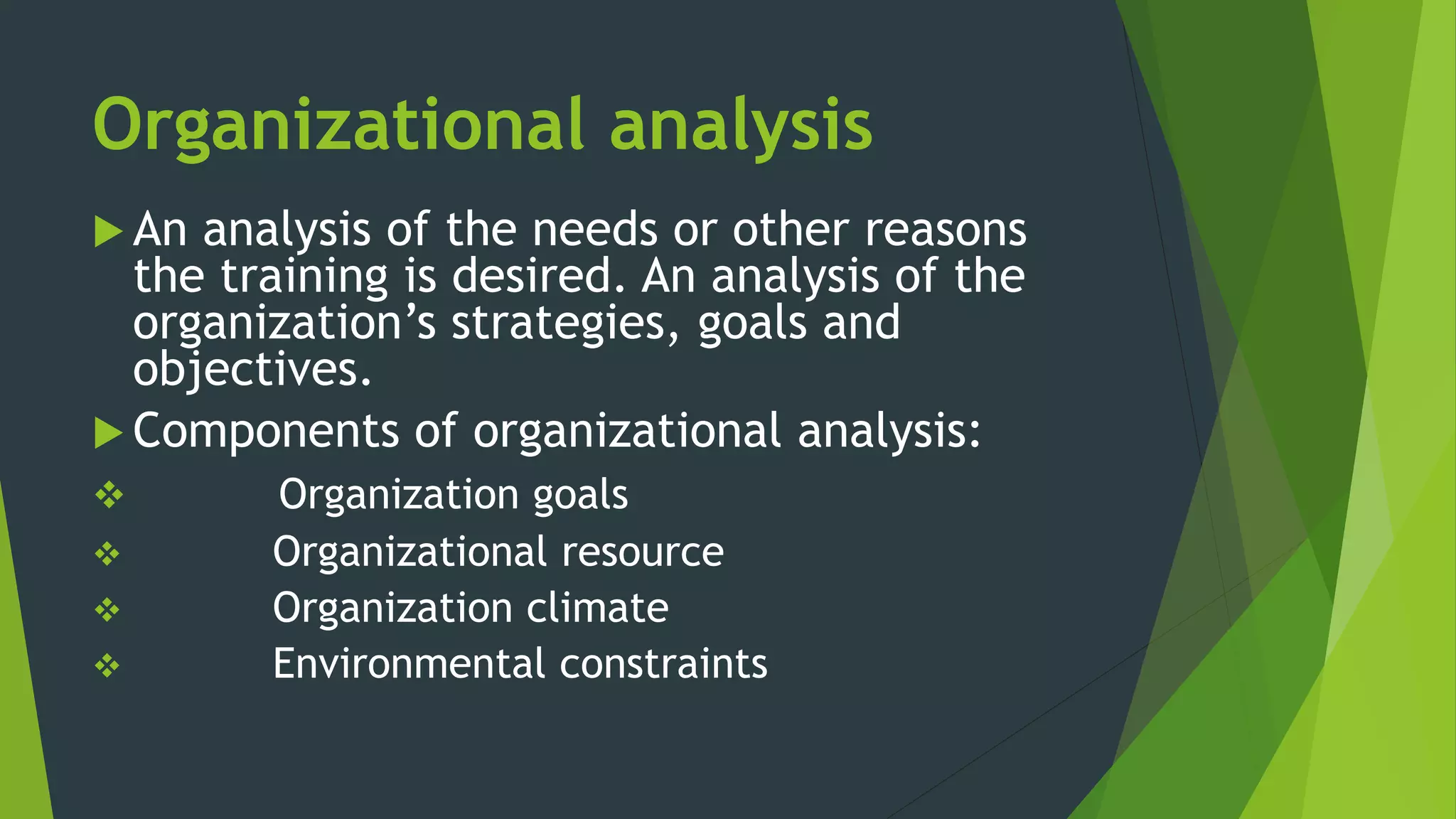 Organizational analysis

▶ An analysis of the needs or other reasons the training is desired. An analysis of the organization’s strategies, goals and objectives.

▶ Components of organizational analysis:

❖ Organization goals
❖ Organizational resource
❖ Organization climate
❖ Environmental constraints